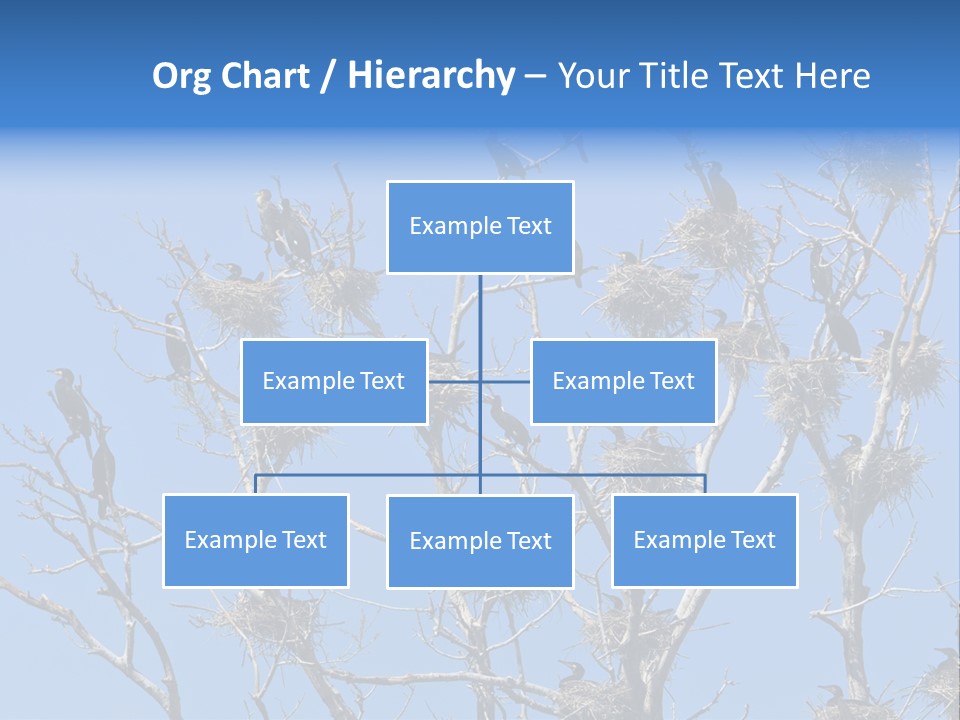 Org Chart / Hierarchy – Your Title Text Here

Example Text

Example Text

Example Text

Example Text

Example Text

Example Text